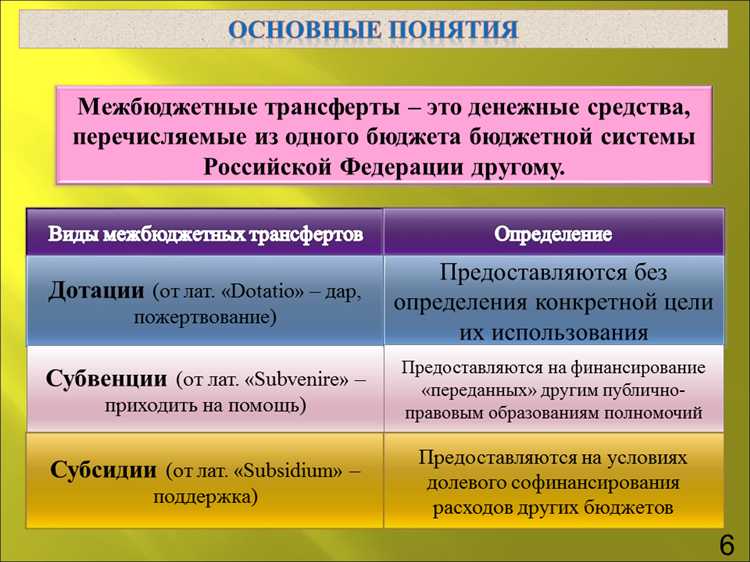 ОСНОВНЫЕ ПОНЯТИЯ

Межбюджетные трансферты – это денежные средства, перечисляемые из одного бюджета бюджетной системы Российской Федерации другому.

| Виды межбюджетных трансфертов | Определение |
|---|---|
| Дотации (от лат. «Dotatio» – дар, пожертвование) | Предоставляются без определения конкретной цели их использования |
| Субвенции (от лат. «Subvenire» – приходить на помощь) | Предоставляются на финансирование «переданных» другим публично-правовым образованиям полномочий |
| Субсидии (от лат. «Subsidium» – поддержка) | Предоставляются на условиях долевого софинансирования расходов других бюджетов |

6